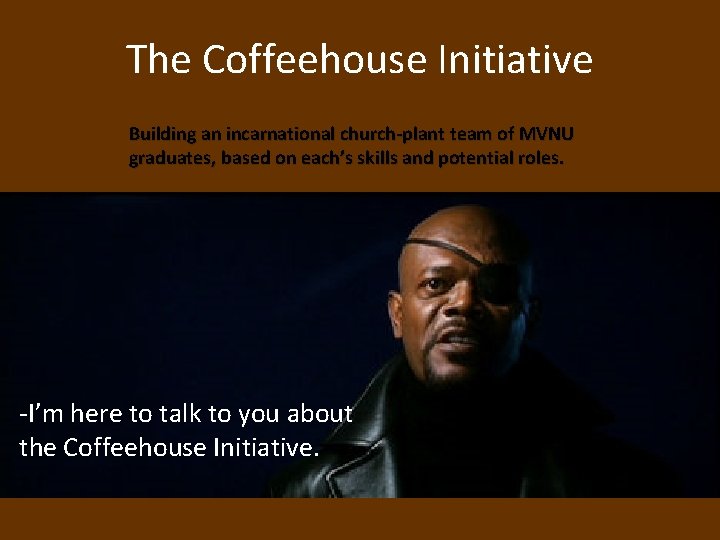 The Coffeehouse Initiative

Building an incarnational church-plant team of MVNU graduates, based on each's skills and potential roles.

-I'm here to talk to you about the Coffeehouse Initiative.